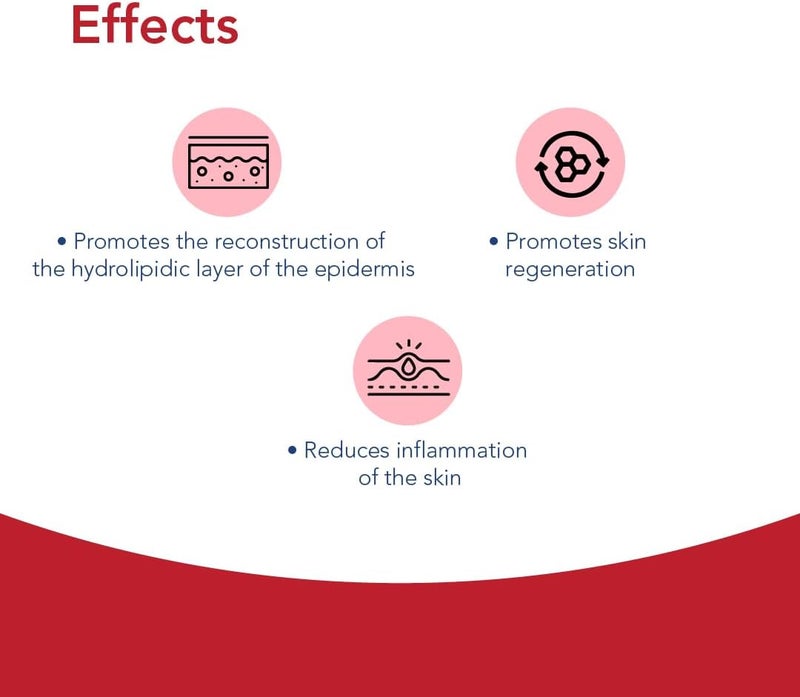 Effects

• Promotes the reconstruction of the hydrolipidic layer of the epidermis

• Promotes skin regeneration

• Reduces inflammation of the skin